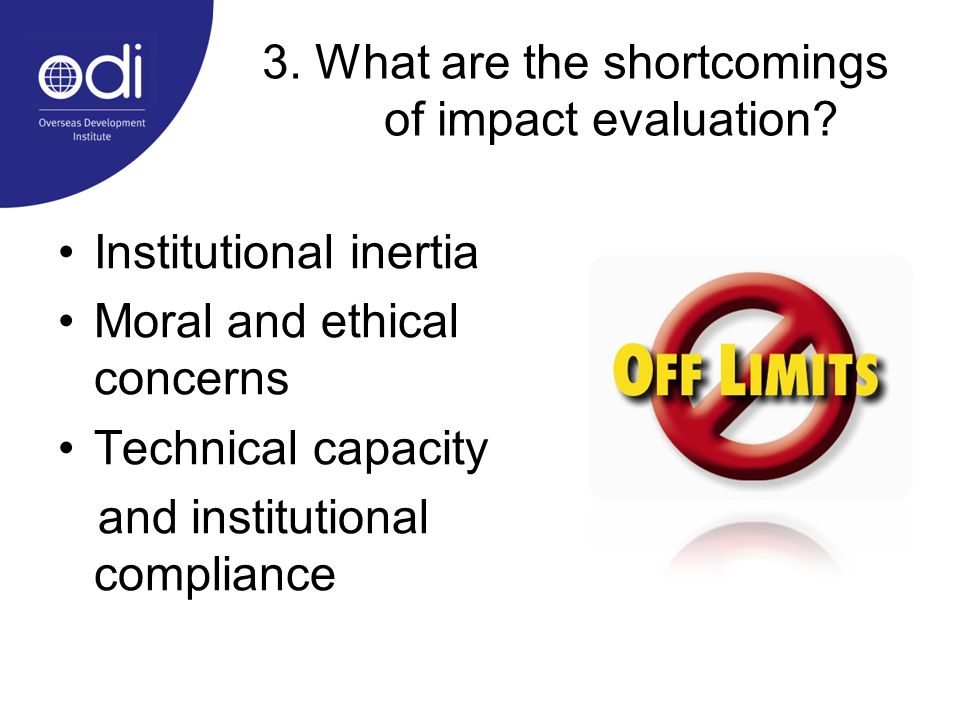 odi
Overseas Development Institute

3. What are the shortcomings of impact evaluation?

• Institutional inertia
• Moral and ethical concerns
• Technical capacity and institutional compliance

OFF LIMITS